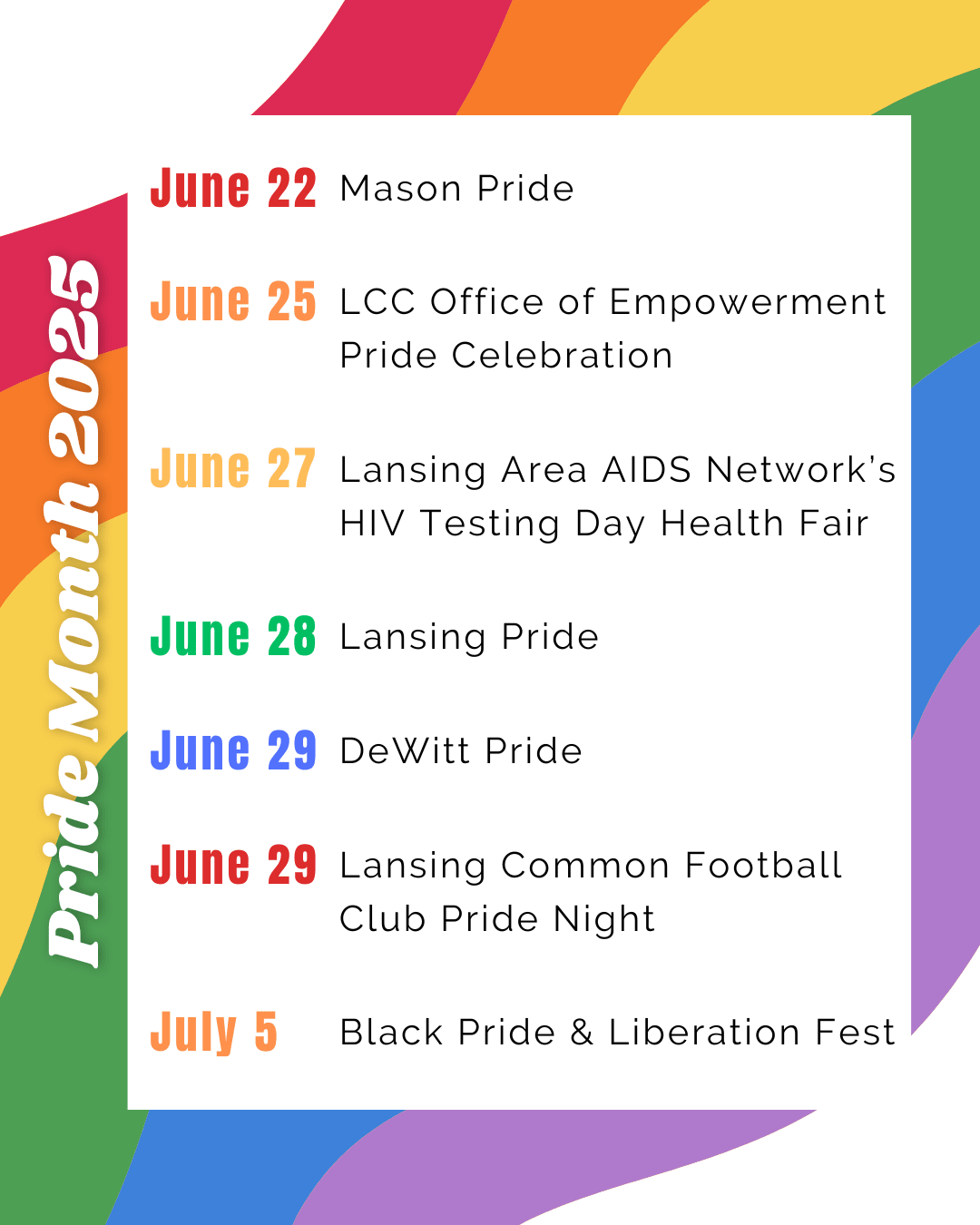 Pride Month 2025

June 22 Mason Pride

June 25 LCC Office of Empowerment Pride Celebration

June 27 Lansing Area AIDS Network's HIV Testing Day Health Fair

June 28 Lansing Pride

June 29 DeWitt Pride

June 29 Lansing Common Football Club Pride Night

July 5 Black Pride & Liberation Fest